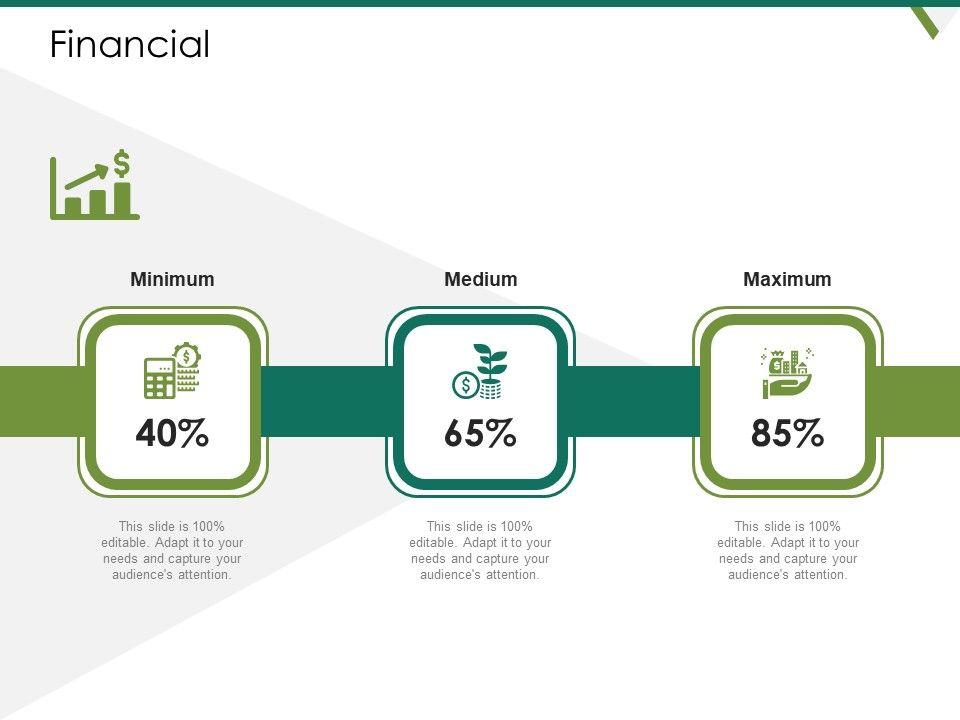 Financial

Minimum

40%

This slide is 100% editable. Adapt it to your needs and capture your audience's attention.

Medium

65%

This slide is 100% editable. Adapt it to your needs and capture your audience's attention.

Maximum

85%

This slide is 100% editable. Adapt it to your needs and capture your audience's attention.